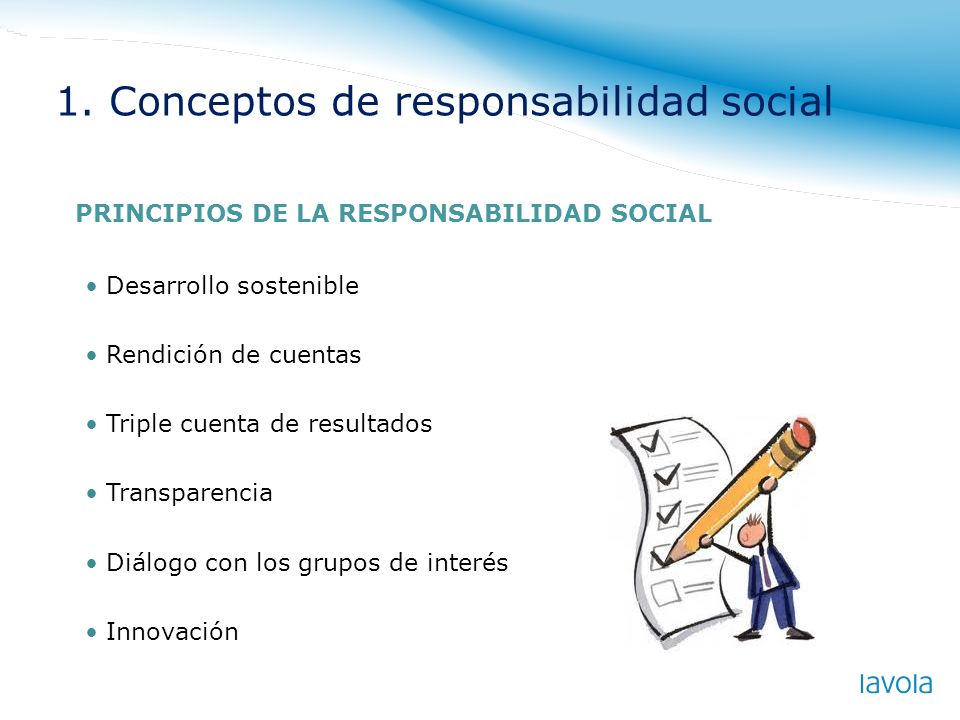 1. Conceptos de responsabilidad social

PRINCIPIOS DE LA RESPONSABILIDAD SOCIAL

• Desarrollo sostenible

• Rendición de cuentas

• Triple cuenta de resultados

• Transparencia

• Diálogo con los grupos de interés

• Innovación

lavola